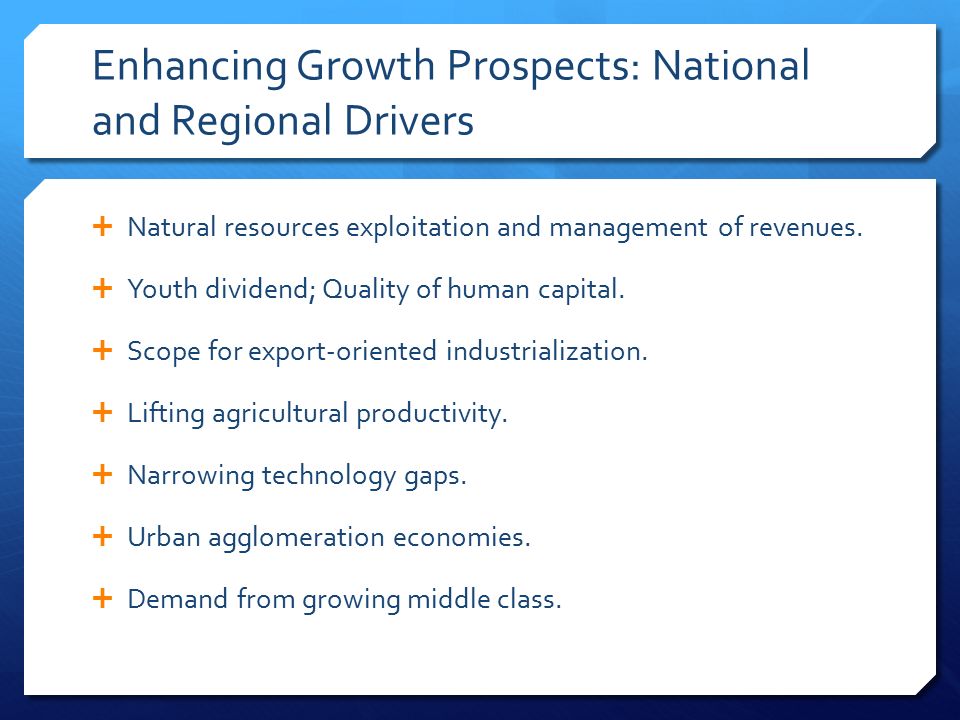 Enhancing Growth Prospects: National and Regional Drivers

+ Natural resources exploitation and management of revenues.

+ Youth dividend; Quality of human capital.

+ Scope for export-oriented industrialization.

+ Lifting agricultural productivity.

+ Narrowing technology gaps.

+ Urban agglomeration economies.

+ Demand from growing middle class.